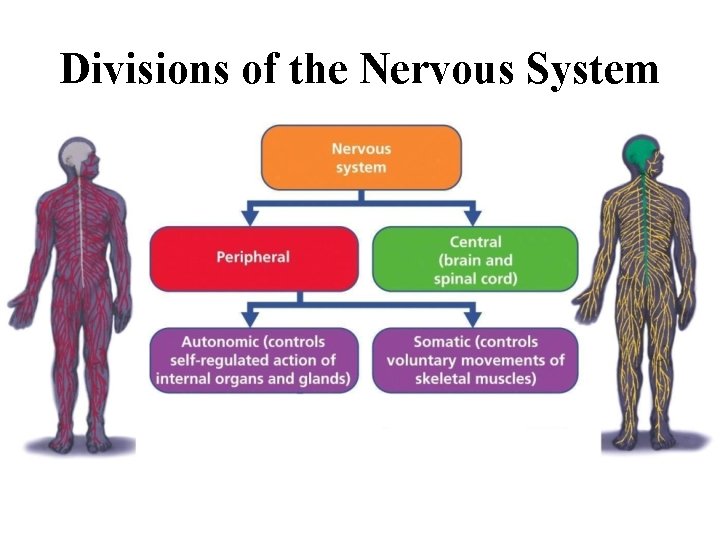 Divisions of the Nervous System

Nervous system

Peripheral

Central (brain and spinal cord)

Autonomic (controls self-regulated action of internal organs and glands)

Somatic (controls voluntary movements of skeletal muscles)